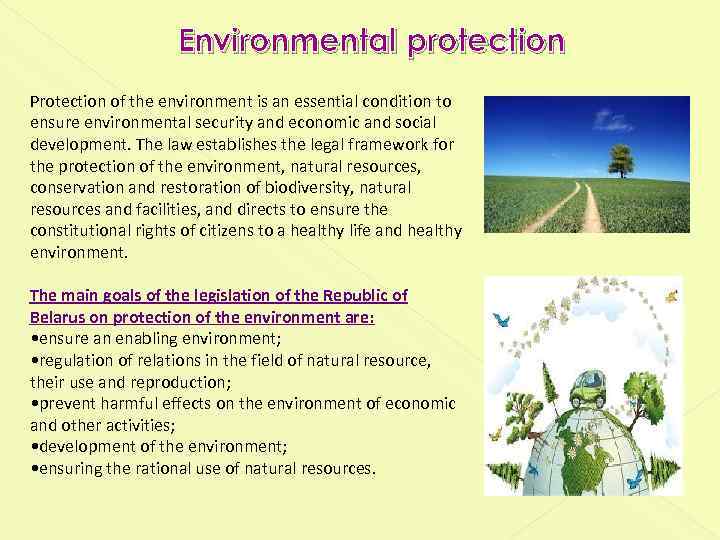 Environmental protection

Protection of the environment is an essential condition to ensure environmental security and economic and social development. The law establishes the legal framework for the protection of the environment, natural resources, conservation and restoration of biodiversity, natural resources and facilities, and directs to ensure the constitutional rights of citizens to a healthy life and healthy environment.

The main goals of the legislation of the Republic of Belarus on protection of the environment are:
•ensure an enabling environment;
•regulation of relations in the field of natural resource, their use and reproduction;
•prevent harmful effects on the environment of economic and other activities;
•development of the environment;
•ensuring the rational use of natural resources.